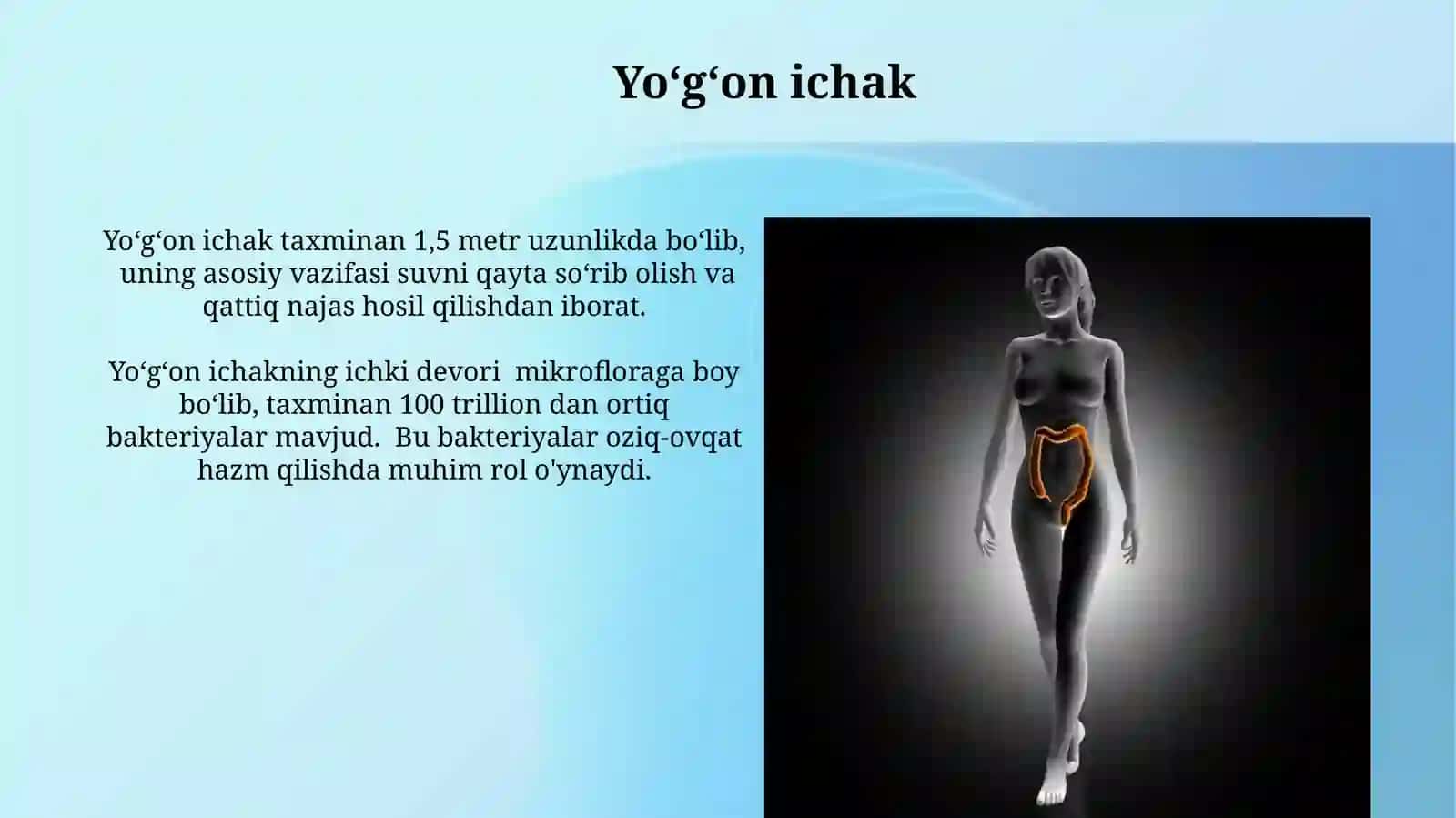 Yo‘g‘on ichak

Yo‘g‘on ichak taxminan 1,5 metr uzunlikda bo‘lib, uning asosiy vazifasi suvni qayta so‘rib olish va qattiq najas hosil qilishdan iborat.

Yo‘g‘on ichakning ichki devori mikrofloraga boy bo‘lib, taxminan 100 trillion dan ortiq bakteriyalar mavjud. Bu bakteriyalar oziq-ovqat hazm qilishda muhim rol o'ynaydi.